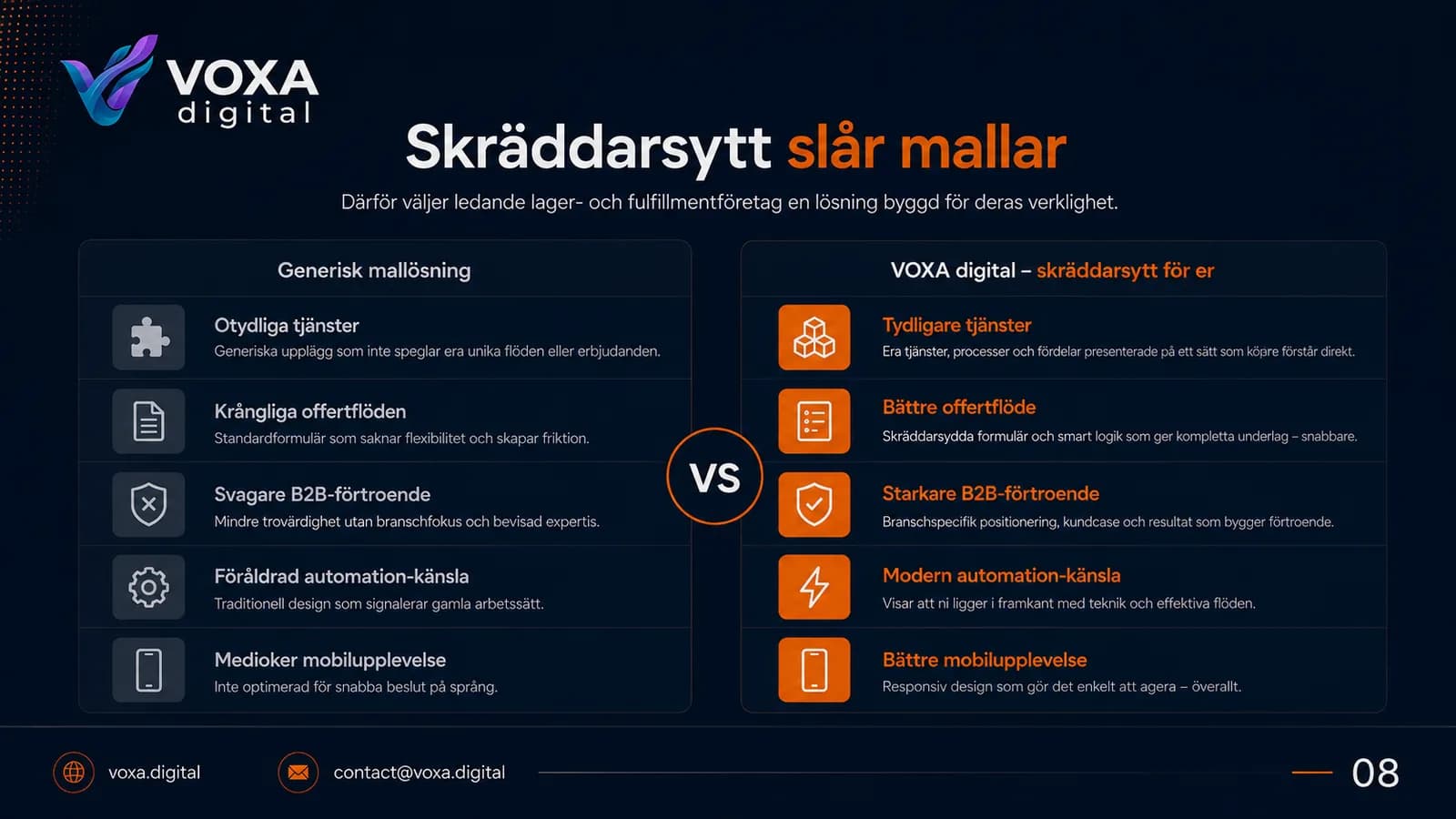 VOXA digital

Skräddarsytt slår mallar

Därför väljer ledande lager- och fulfillmentföretag en lösning byggd för deras verklighet.

Generisk mallösning

Otydliga tjänster
Generiska upplägg som inte speglar era unika flöden eller erbjudanden.

Krångliga offertflöden
Standardformulär som saknar flexibilitet och skapar friktion.

Svagare B2B-förtroende
Mindre trovärdighet utan branschfokus och bevisad expertis.

Föråldrad automation-känsla
Traditionell design som signalerar gamla arbetssätt.

Medioker mobilupplevelse
Inte optimerad för snabba beslut på språng.

VS

VOXA digital – skräddarsytt för er

Tydligare tjänster
Era tjänster, processer och fördelar presenterade på ett sätt som köpare förstår direkt.

Bättre offertflöde
Skräddarsydda formulär och smart logik som ger kompletta underlag – snabbare.

Starkare B2B-förtroende
Branschspecifik positionering, kundcase och resultat som bygger förtroende.

Modern automation-känsla
Visar att ni ligger i framkant med teknik och effektiva flöden.

Bättre mobilupplevelse
Responsiv design som gör det enkelt att agera – överallt.

voxa.digital

contact@voxa.digital

08